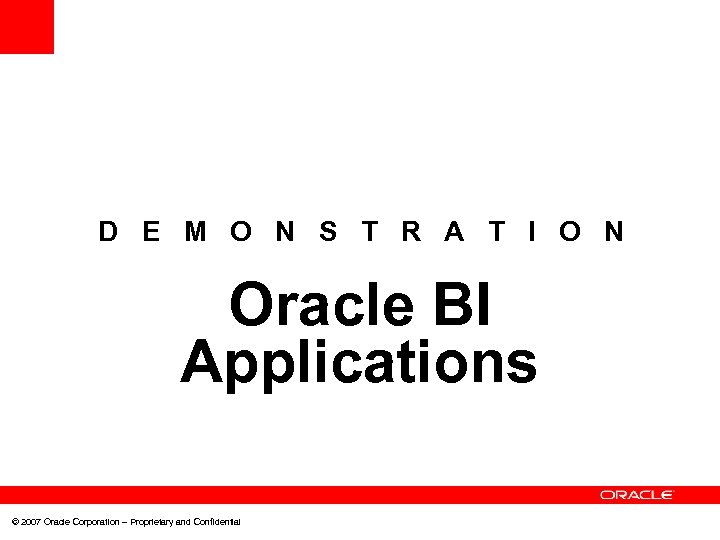 D E M O N S T R A T I O N

Oracle BI Applications

ORACLE

© 2007 Oracle Corporation – Proprietary and Confidential